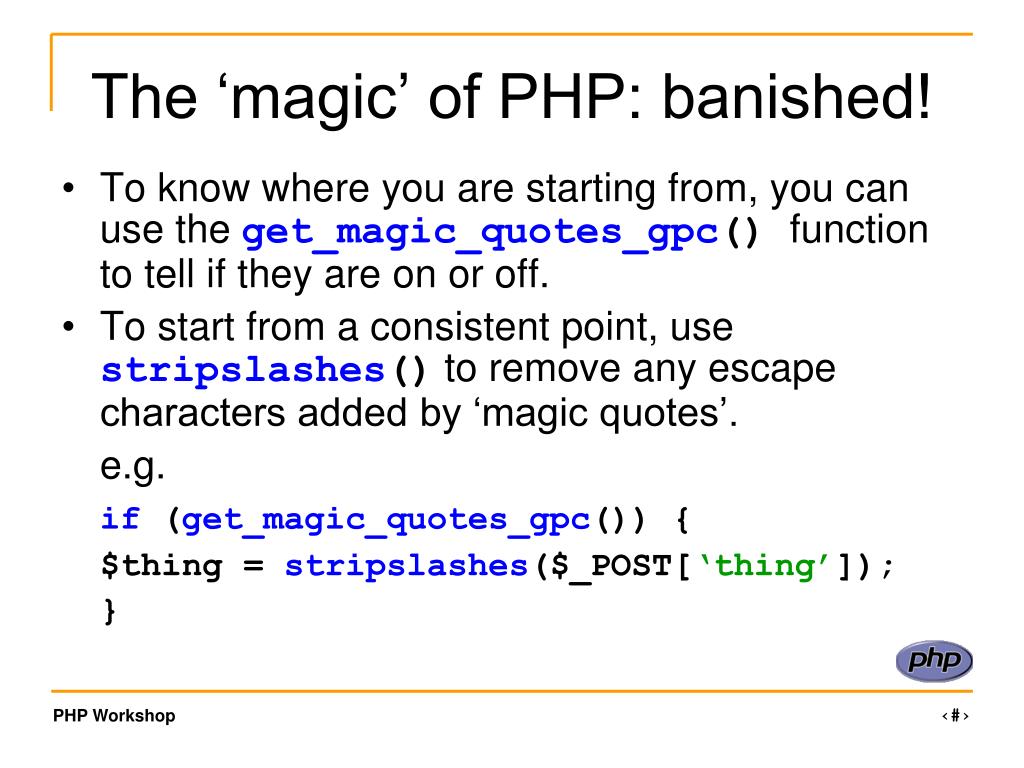 The ‘magic’ of PHP: banished!

• To know where you are starting from, you can use the get_magic_quotes_gpc() function to tell if they are on or off.

• To start from a consistent point, use stripslashes() to remove any escape characters added by ‘magic quotes’.

e.g.

if (get_magic_quotes_gpc()) {
$thing = stripslashes($_POST[‘thing’]);
}

php

PHP Workshop

‹#›